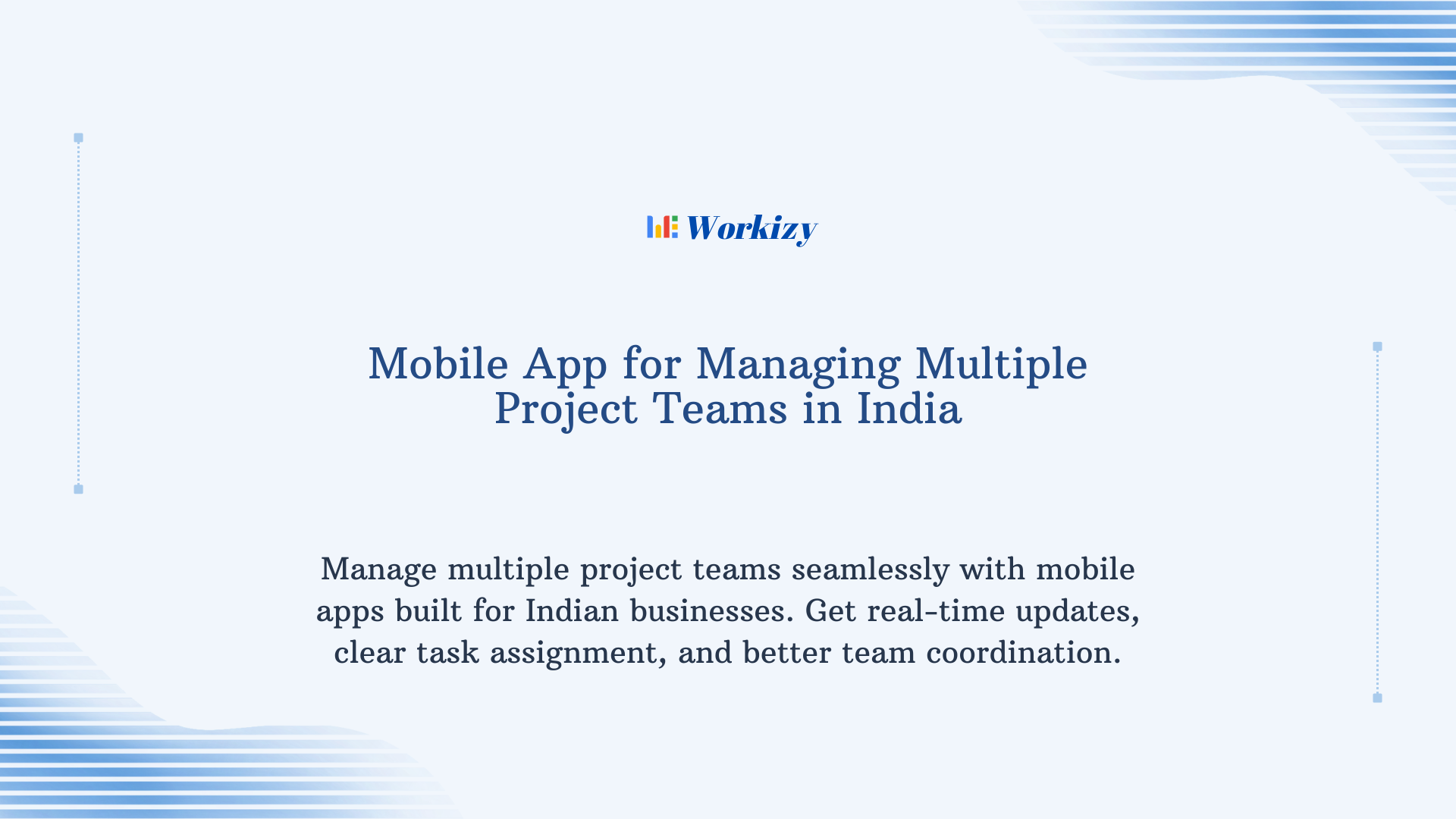 Workizy

Mobile App for Managing Multiple Project Teams in India

Manage multiple project teams seamlessly with mobile apps built for Indian businesses. Get real-time updates, clear task assignment, and better team coordination.